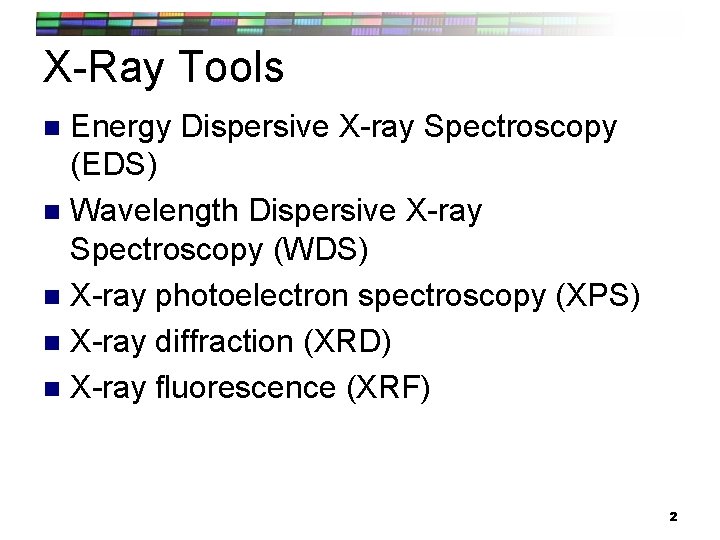 X-Ray Tools

- Energy Dispersive X-ray Spectroscopy (EDS)
- Wavelength Dispersive X-ray Spectroscopy (WDS)
- X-ray photoelectron spectroscopy (XPS)
- X-ray diffraction (XRD)
- X-ray fluorescence (XRF)

2